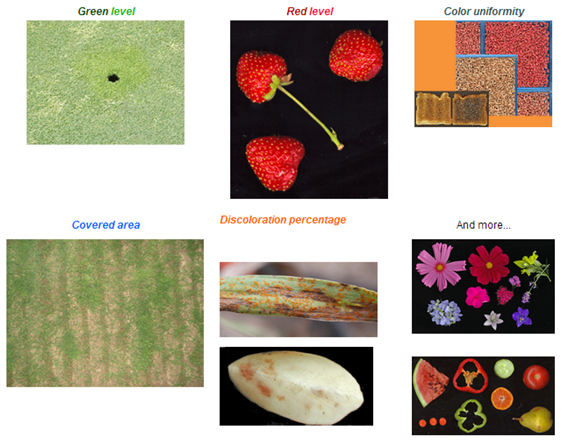 Green level

Red level

Color uniformity

Covered area

Discoloration percentage

And more...